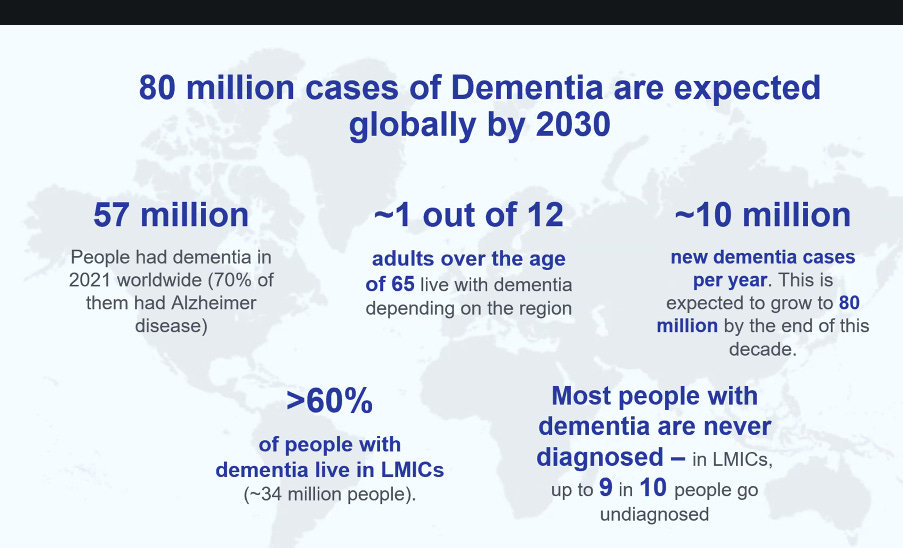 80 million cases of Dementia are expected globally by 2030

57 million

People had dementia in 2021 worldwide (70% of them had Alzheimer disease)

~1 out of 12

adults over the age of 65 live with dementia depending on the region

~10 million

new dementia cases per year. This is expected to grow to 80 million by the end of this decade.

>60%

of people with dementia live in LMICs (~34 million people).

Most people with dementia are never diagnosed – in LMICs, up to 9 in 10 people go undiagnosed